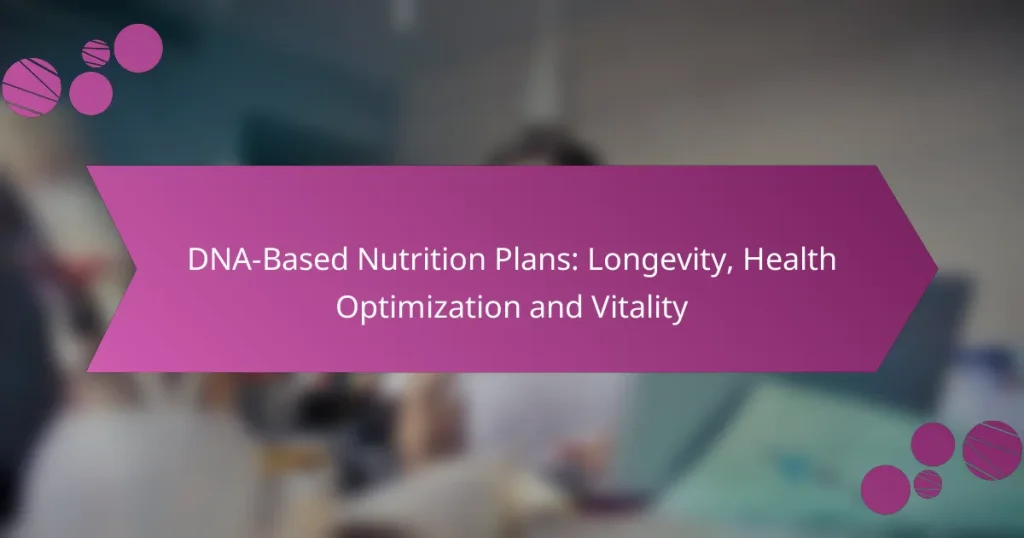 DNA-Based Nutrition Plans: Longevity, Health Optimization and Vitality